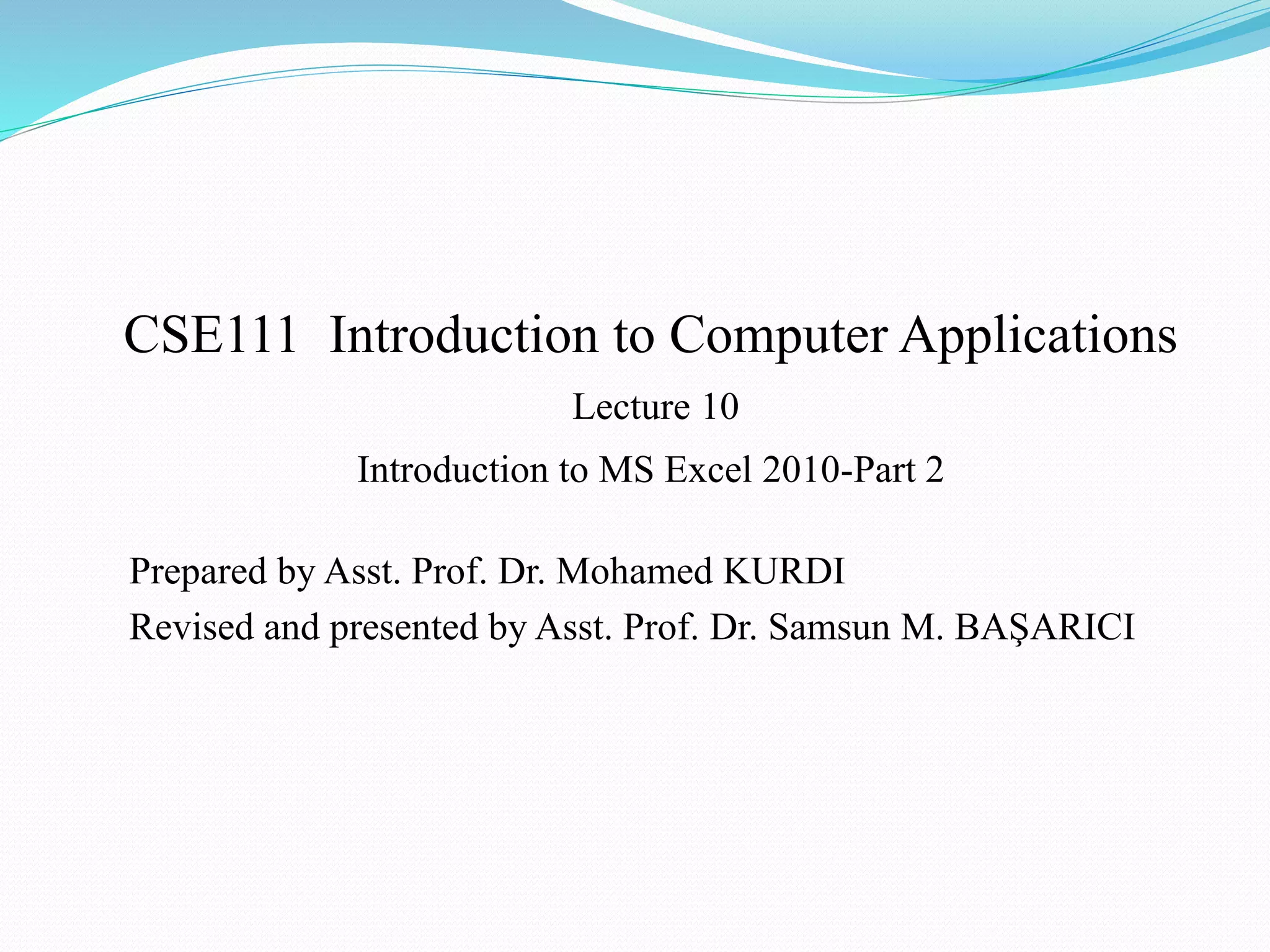 CSE111 Introduction to Computer Applications

Lecture 10

Introduction to MS Excel 2010-Part 2

Prepared by Asst. Prof. Dr. Mohamed KURDI
Revised and presented by Asst. Prof. Dr. Samsun M. BAŞARICI